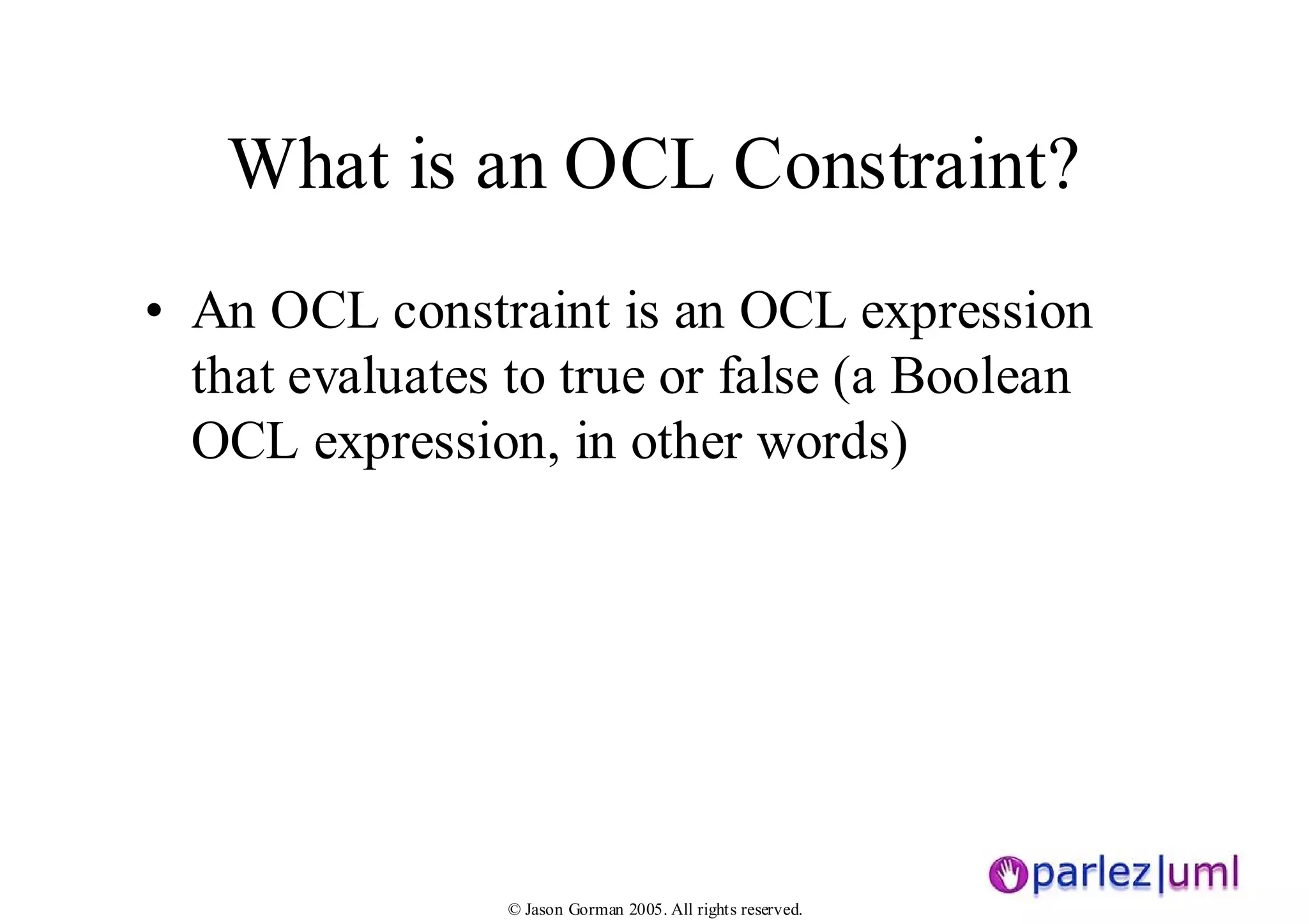 What is an OCL Constraint?

• An OCL constraint is an OCL expression that evaluates to true or false (a Boolean OCL expression, in other words)

parlez|uml

© Jason Gorman 2005. All rights reserved.